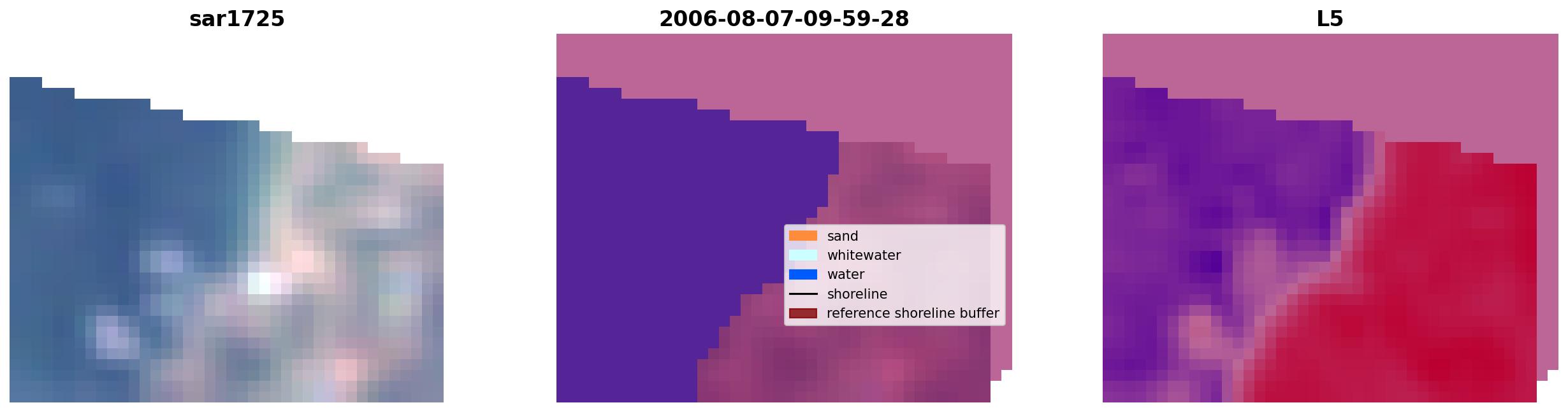 sar1725

2006-08-07-09-59-28

sand
whitewater
water
shoreline
reference shoreline buffer

L5